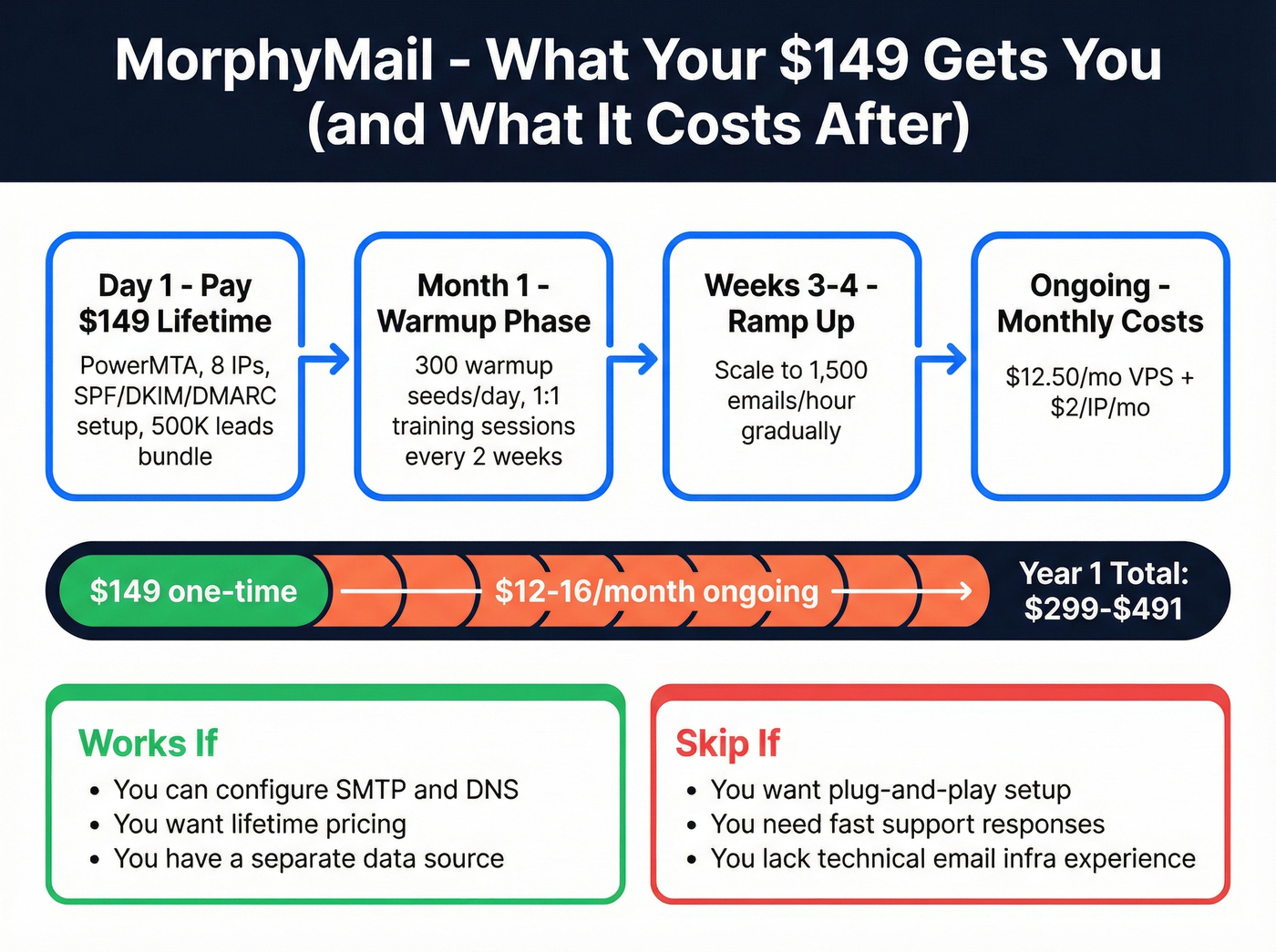 MorphyMail - What Your \$149 Gets You (and What It Costs After)

Day 1 - Pay \$149 Lifetime
PowerMTA, 8 IPs, SPF/DKIM/DMARC setup, 500K leads bundle

Month 1 - Warmup Phase
300 warmup seeds/day, 1:1 training sessions every 2 weeks

Weeks 3-4 - Ramp Up
Scale to 1,500 emails/hour gradually

Ongoing - Monthly Costs
\$12.50/mo VPS + \$2/IP/mo

\$149 one-time
\$12-16/month ongoing
Year 1 Total: \$299-\$491

Works If
• You can configure SMTP and DNS
• You want lifetime pricing
• You have a separate data source

Skip If
• You want plug-and-play setup
• You need fast support responses
• You lack technical email infra experience